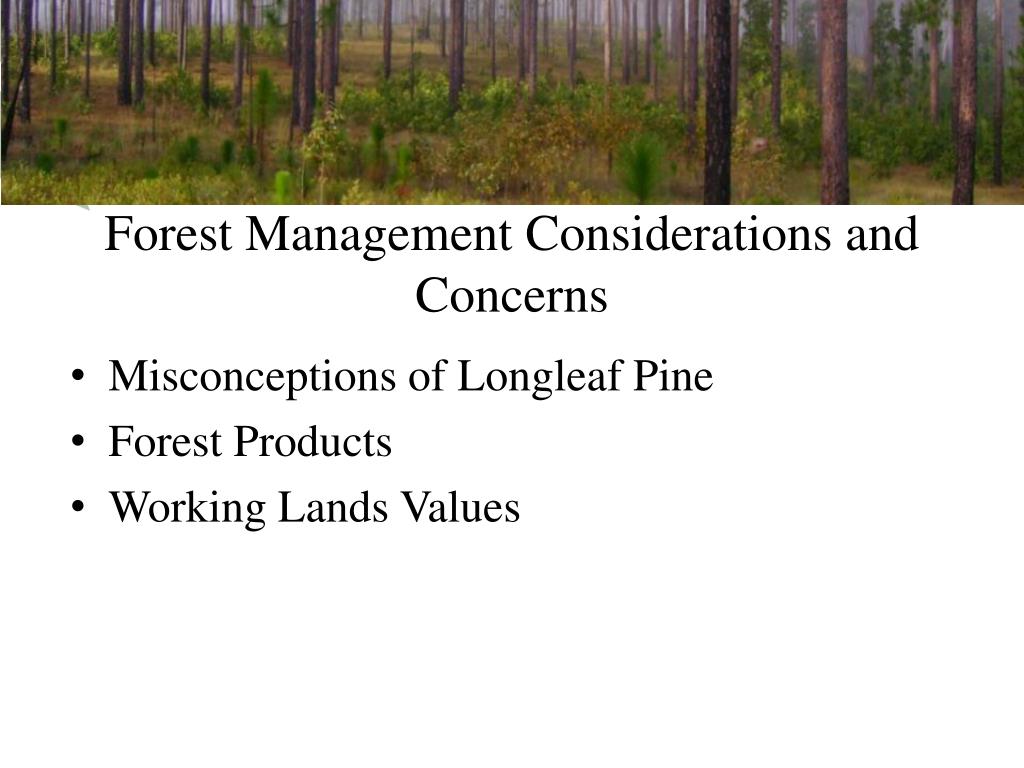 Forest Management Considerations and Concerns

• Misconceptions of Longleaf Pine
• Forest Products
• Working Lands Values